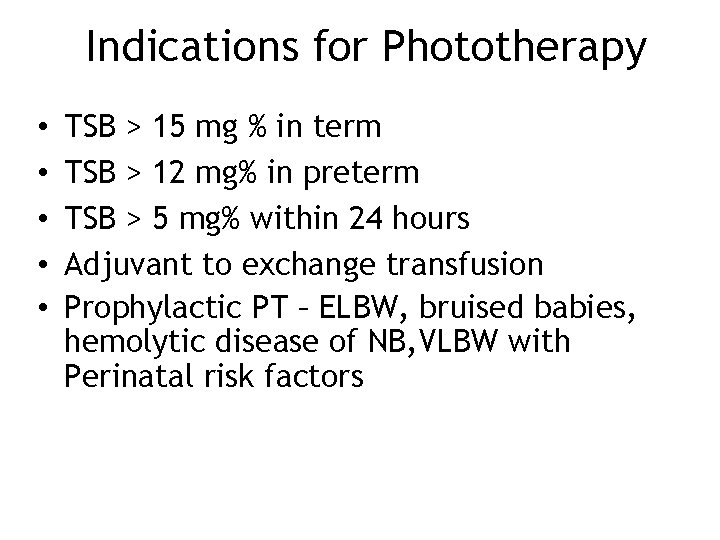 Indications for Phototherapy

• TSB > 15 mg % in term
• TSB > 12 mg% in preterm
• TSB > 5 mg% within 24 hours
• Adjuvant to exchange transfusion
• Prophylactic PT – ELBW, bruised babies, hemolytic disease of NB,VLBW with Perinatal risk factors